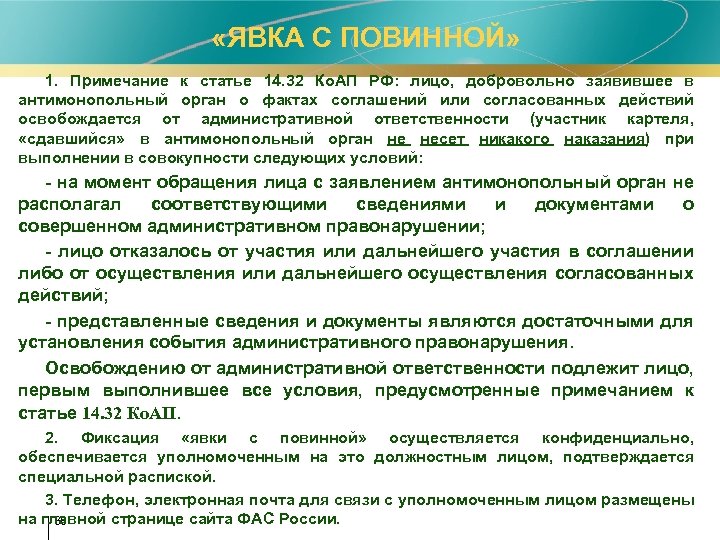 «ЯВКА С ПОВИННОЙ»

1. Примечание к статье 14.32 КоАП РФ: лицо, добровольно заявившее в антимонопольный орган о фактах соглашений или согласованных действий освобождается от административной ответственности (участник картеля, «сдавшийся» в антимонопольный орган не несет никакого наказания) при выполнении в совокупности следующих условий:

- на момент обращения лица с заявлением антимонопольный орган не располагал соответствующими сведениями и документами о совершенном административном правонарушении;

- лицо отказалось от участия или дальнейшего участия в соглашении либо от осуществления или дальнейшего осуществления согласованных действий;

- представленные сведения и документы являются достаточными для установления события административного правонарушения.

Освобождению от административной ответственности подлежит лицо, первым выполнившее все условия, предусмотренные примечанием к статье 14.32 КоАП.

2. Фиксация «явки с повинной» осуществляется конфиденциально, обеспечивается уполномоченным на это должностным лицом, подтверждается специальной распиской.

3. Телефон, электронная почта для связи с уполномоченным лицом размещены на главной странице сайта ФАС России.